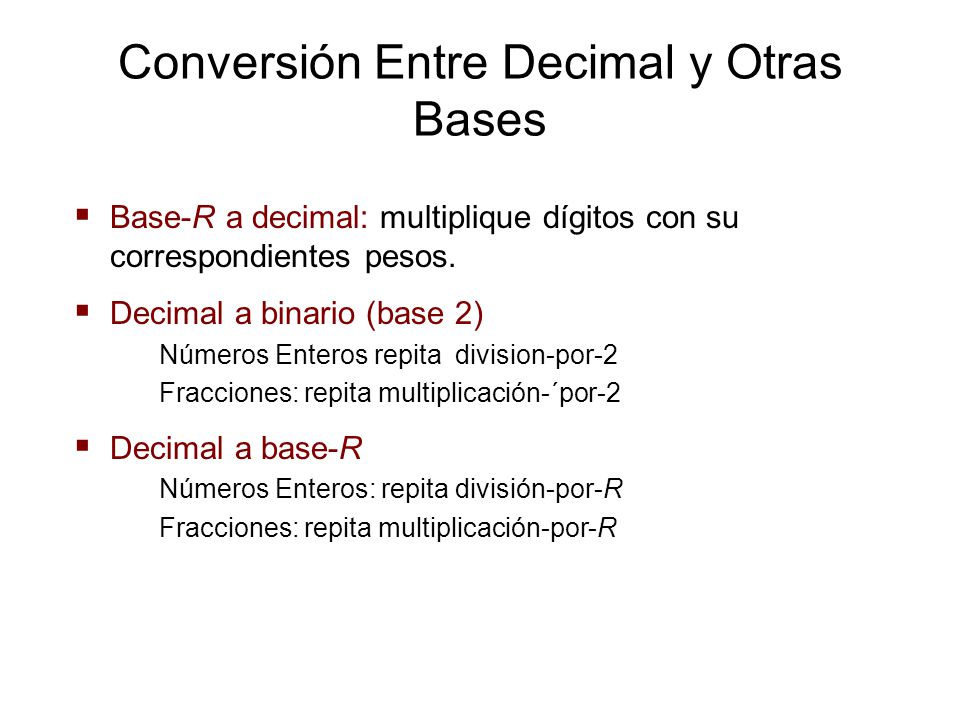 Conversión Entre Decimal y Otras Bases

▪ Base-R a decimal: multiplique dígitos con su correspondientes pesos.

▪ Decimal a binario (base 2)
Números Enteros repita division-por-2
Fracciones: repita multiplicación-´por-2

▪ Decimal a base-R
Números Enteros: repita división-por-R
Fracciones: repita multiplicación-por-R